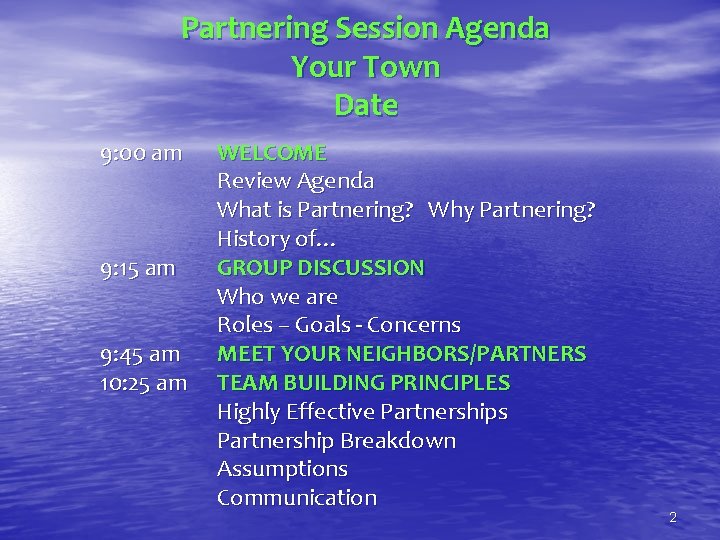 Partnering Session Agenda
Your Town
Date

9:00 am WELCOME
Review Agenda
What is Partnering? Why Partnering?
History of…

9:15 am GROUP DISCUSSION
Who we are
Roles – Goals - Concerns

9:45 am MEET YOUR NEIGHBORS/PARTNERS

10:25 am TEAM BUILDING PRINCIPLES
Highly Effective Partnerships
Partnership Breakdown
Assumptions
Communication

2